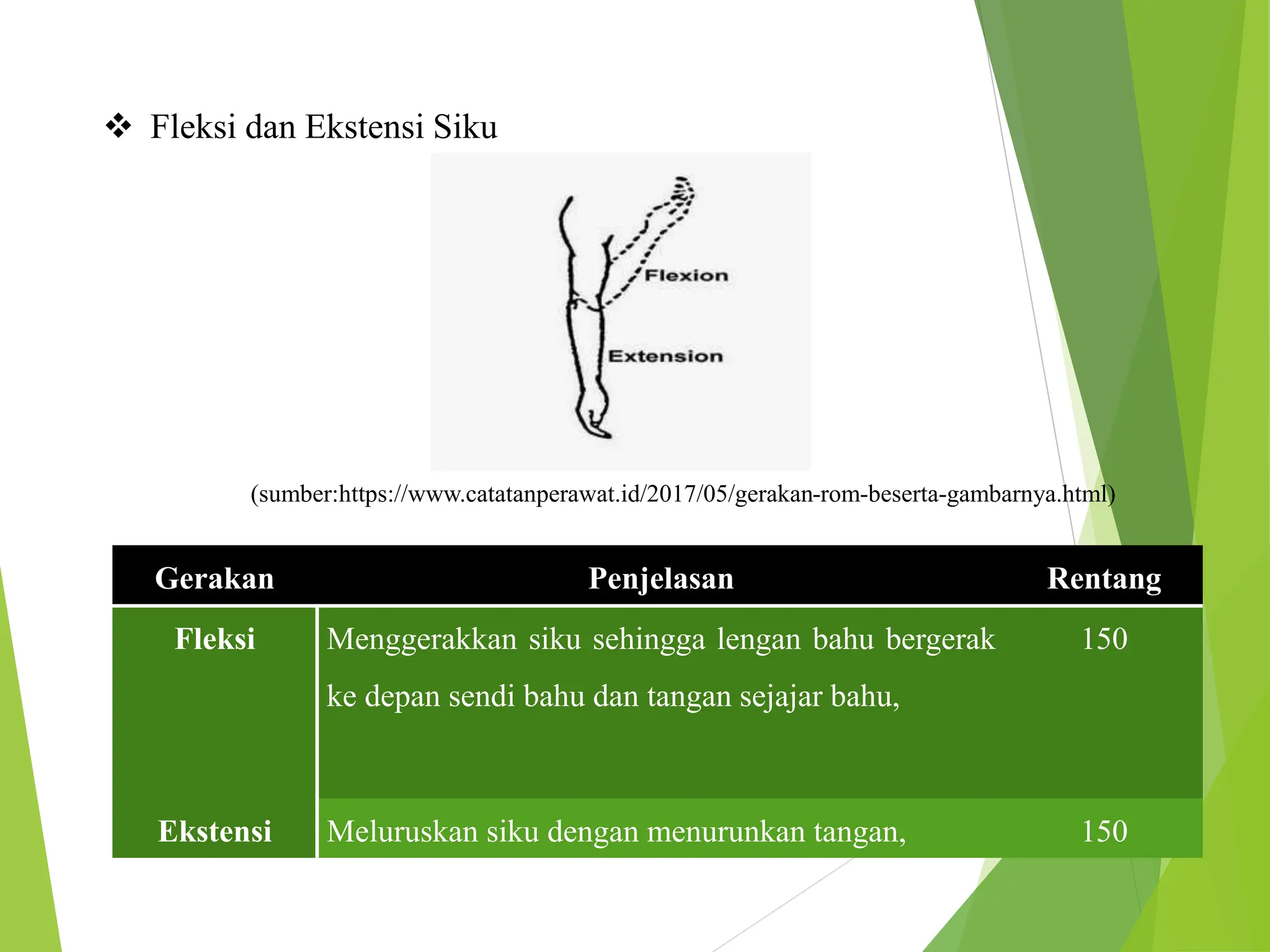 ❖ Fleksi dan Ekstensi Siku

Flexion

Extension

(sumber:https://www.catatanperawat.id/2017/05/gerakan-rom-beserta-gambarnya.html)

| Gerakan | Penjelasan | Rentang |
|---|---|---|
| Fleksi | Menggerakkan siku sehingga lengan bahu bergerak ke depan sendi bahu dan tangan sejajar bahu, | 150 |
| Ekstensi | Meluruskan siku dengan menurunkan tangan, | 150 |